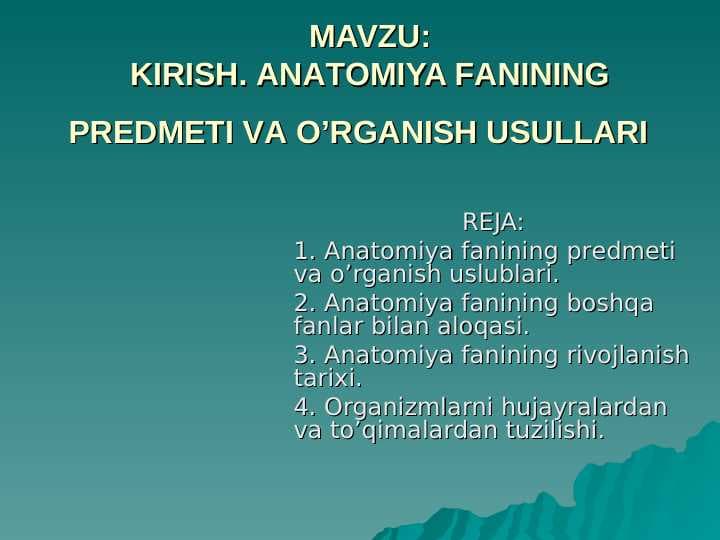 MAVZU:
KIRISH. ANATOMIYA FANINING
PREDMETI VA O’RGANISH USULLARI

REJA:
1. Anatomiya fanining predmeti va o’rganish uslublari.
2. Anatomiya fanining boshqa fanlar bilan aloqasi.
3. Anatomiya fanining rivojlanish tarixi.
4. Organizmlarni hujayralardan va to’qimalardan tuzilishi.